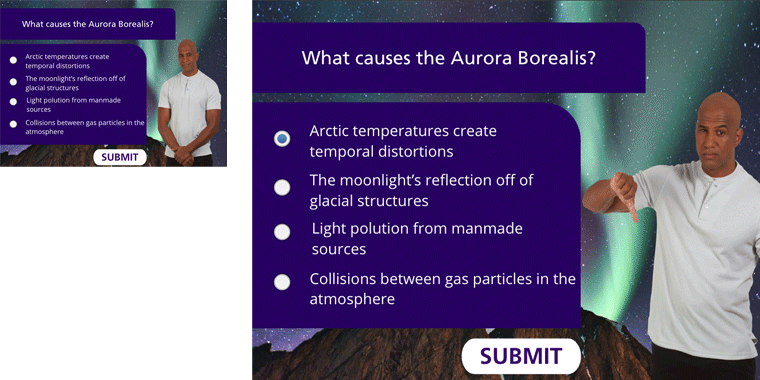 What causes the Aurora Borealis?

Arctic temperatures create temporal distortions

The moonlight's reflection off of glacial structures

Light polution from manmade sources

Collisions between gas particles in the atmosphere

SUBMIT

What causes the Aurora Borealis?

Arctic temperatures create temporal distortions

The moonlight's reflection off of glacial structures

Light polution from manmade sources

Collisions between gas particles in the atmosphere

SUBMIT